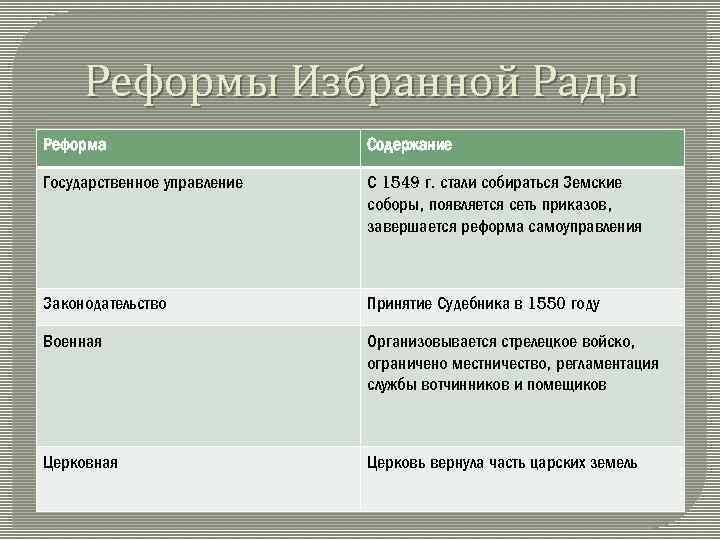 Реформы Избранной Рады

| Реформа | Содержание |
|---|---|
| Государственное управление | С 1549 г. стали собираться Земские соборы, появляется сеть приказов, завершается реформа самоуправления |
| Законодательство | Принятие Судебника в 1550 году |
| Военная | Организовывается стрелецкое войско, ограничено местничество, регламентация службы вотчинников и помещиков |
| Церковная | Церковь вернула часть царских земель |